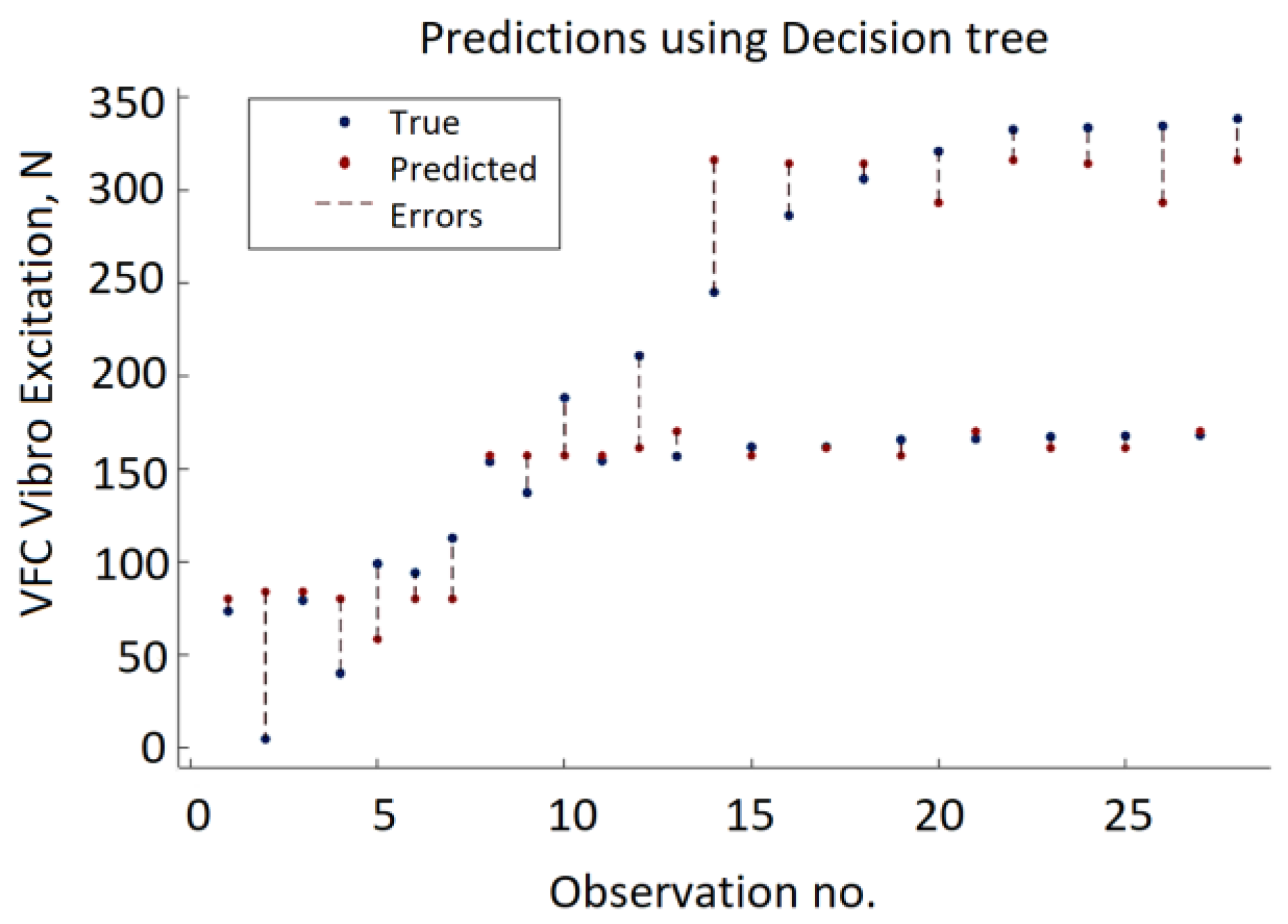 Predictions using Decision tree

True
Predicted
Errors

VFC Vibro Excitation, N

350
300
250
200
150
100
50
0

0
5
10
15
20
25

Observation no.